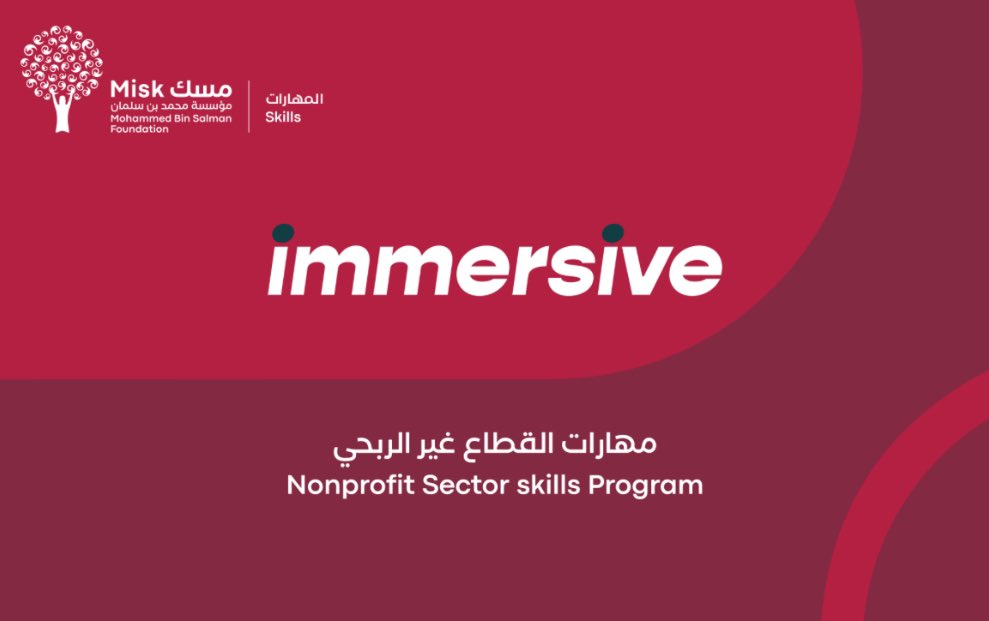 Misk مسك
مؤسسة محمد بن سلمان
Mohammed Bin Salman Foundation

المهارات
Skills

immersive

مهارات القطاع غير الربحي
Nonprofit Sector skills Program